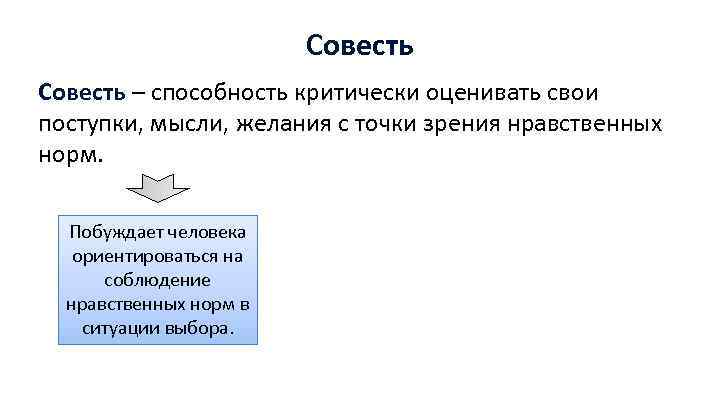 Совесть

Совесть – способность критически оценивать свои поступки, мысли, желания с точки зрения нравственных норм.

Побуждает человека ориентироваться на соблюдение нравственных норм в ситуации выбора.